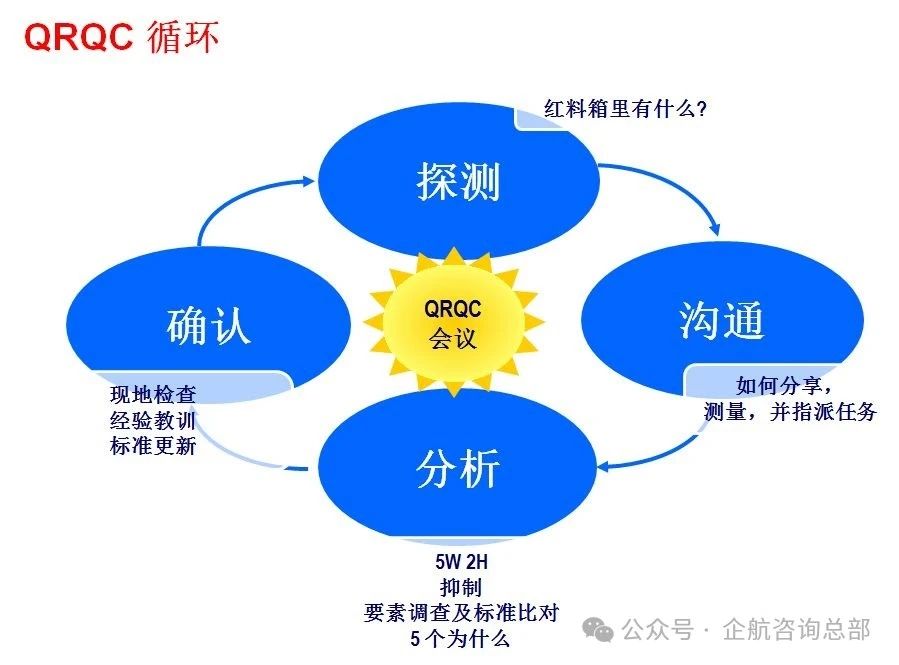 QRQC 循环

红料箱里有什么?

探测

确认

QRQC
会议

沟通

现地检查
经验教训
标准更新

如何分享,
测量,并指派任务

分析

5W 2H
抑制
要素调查及标准比对
5 个为什么

公众号 · 企航咨询总部